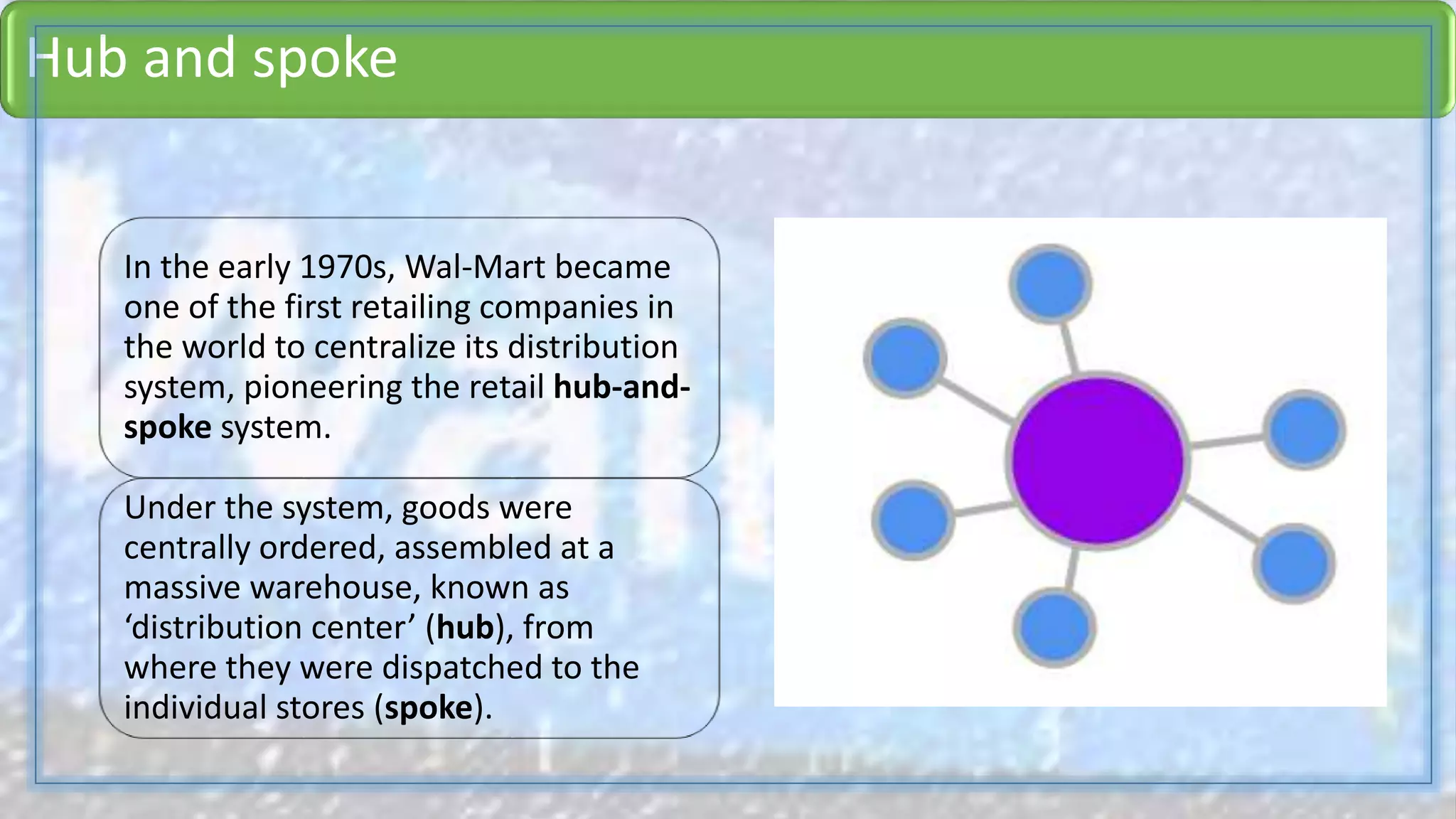 Hub and spoke

In the early 1970s, Wal-Mart became one of the first retailing companies in the world to centralize its distribution system, pioneering the retail hub-and-spoke system.

Under the system, goods were centrally ordered, assembled at a massive warehouse, known as ‘distribution center’ (hub), from where they were dispatched to the individual stores (spoke).